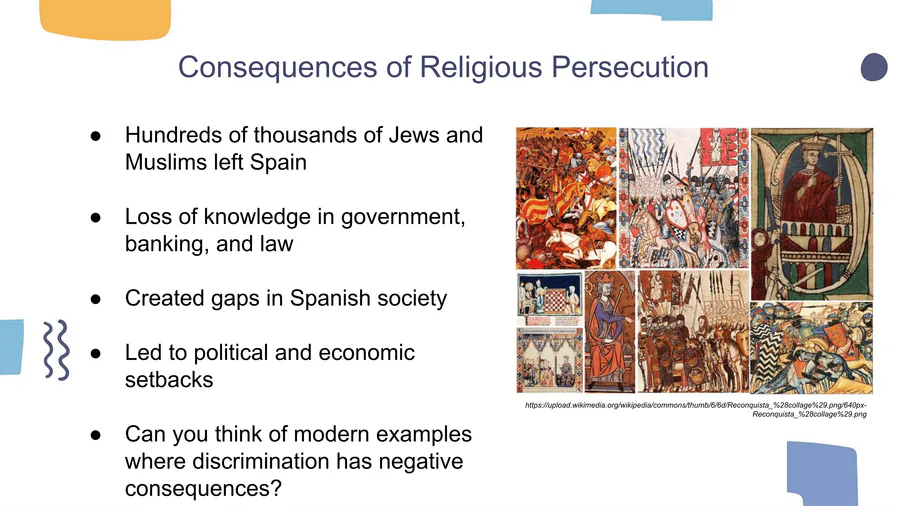 Consequences of Religious Persecution

● Hundreds of thousands of Jews and Muslims left Spain

● Loss of knowledge in government, banking, and law

● Created gaps in Spanish society

● Led to political and economic setbacks

● Can you think of modern examples where discrimination has negative consequences?

https://upload.wikimedia.org/wikipedia/commons/thumb/6/6d/Reconquista_%28collage%29.png/640px-Reconquista_%28collage%29.png